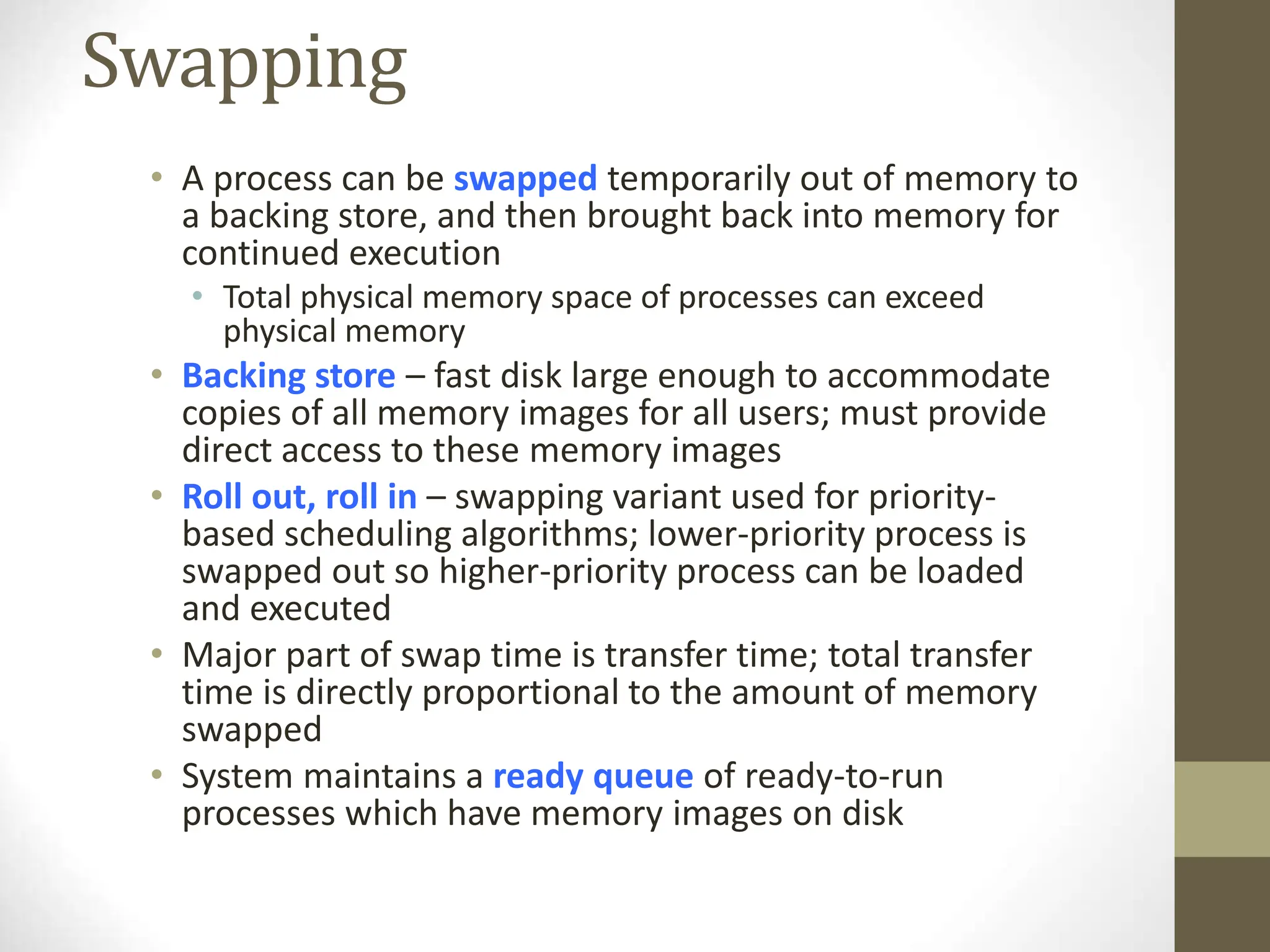 Swapping

• A process can be swapped temporarily out of memory to a backing store, and then brought back into memory for continued execution
  • Total physical memory space of processes can exceed physical memory
• Backing store – fast disk large enough to accommodate copies of all memory images for all users; must provide direct access to these memory images
• Roll out, roll in – swapping variant used for priority-based scheduling algorithms; lower-priority process is swapped out so higher-priority process can be loaded and executed
• Major part of swap time is transfer time; total transfer time is directly proportional to the amount of memory swapped
• System maintains a ready queue of ready-to-run processes which have memory images on disk